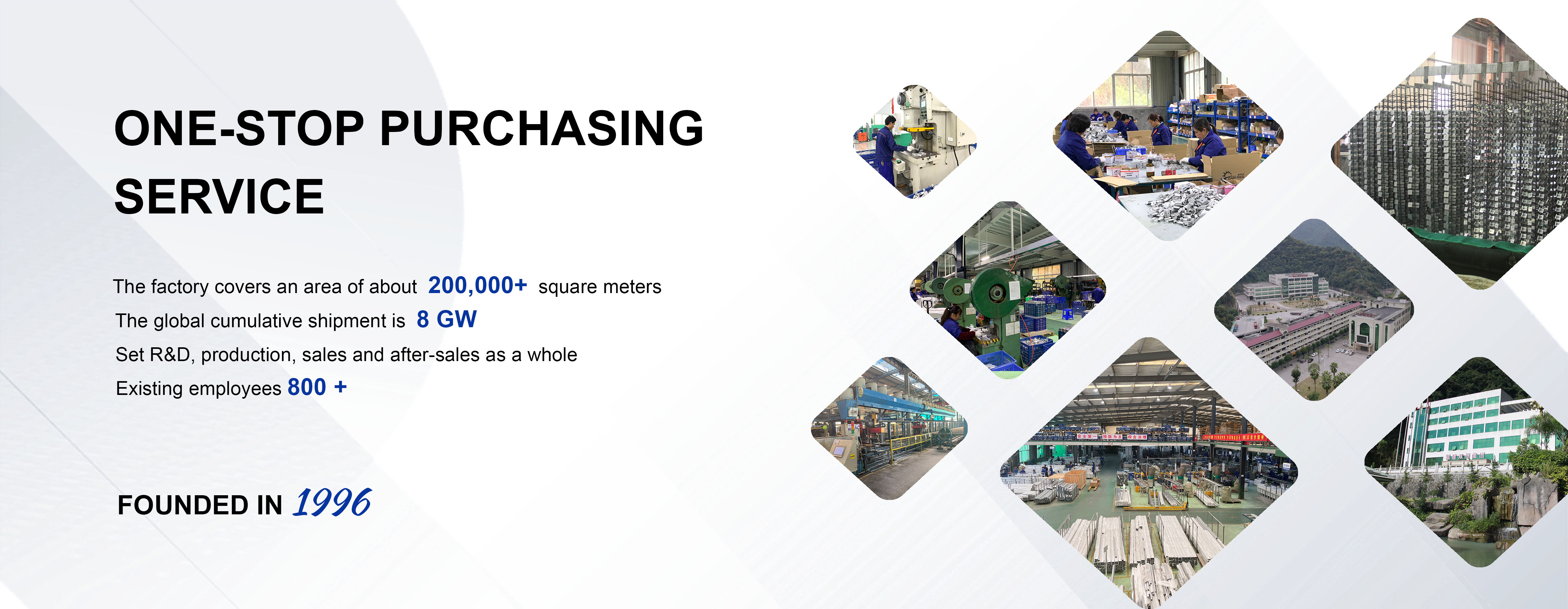 ONE-STOP PURCHASING SERVICE

The factory covers an area of about 200,000+ square meters
The global cumulative shipment is 8 GW
Set R&D, production, sales and after-sales as a whole
Existing employees 800 +

FOUNDED IN 1996